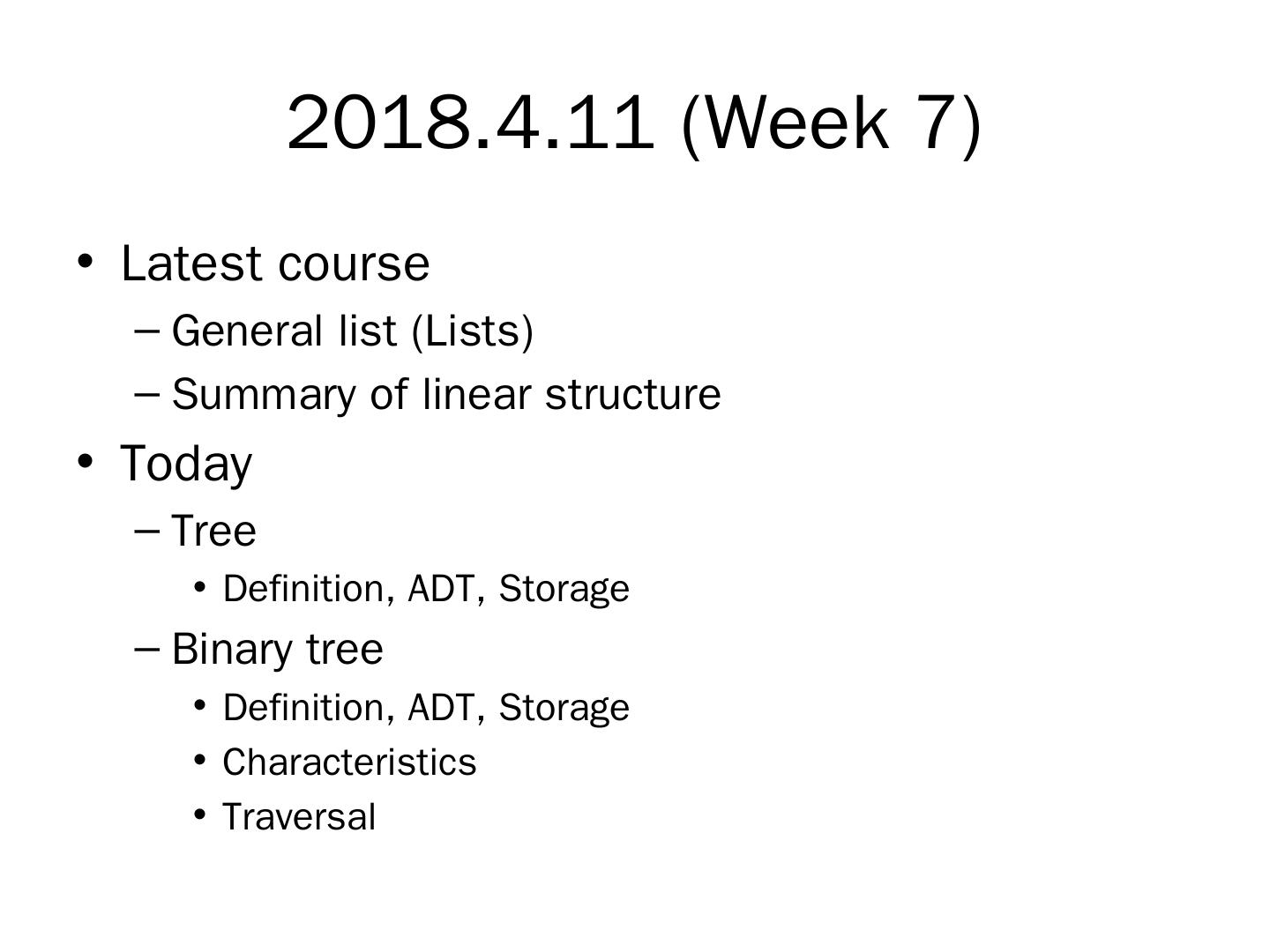 2018.4.11 (Week 7)

• Latest course
– General list (Lists)
– Summary of linear structure
• Today
– Tree
• Definition, ADT, Storage
– Binary tree
• Definition, ADT, Storage
• Characteristics
• Traversal